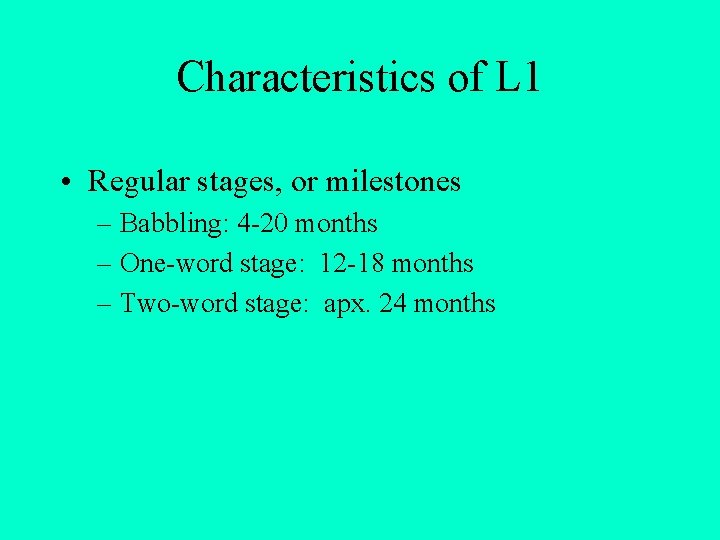 Characteristics of L1

• Regular stages, or milestones
– Babbling: 4-20 months
– One-word stage: 12-18 months
– Two-word stage: apx. 24 months